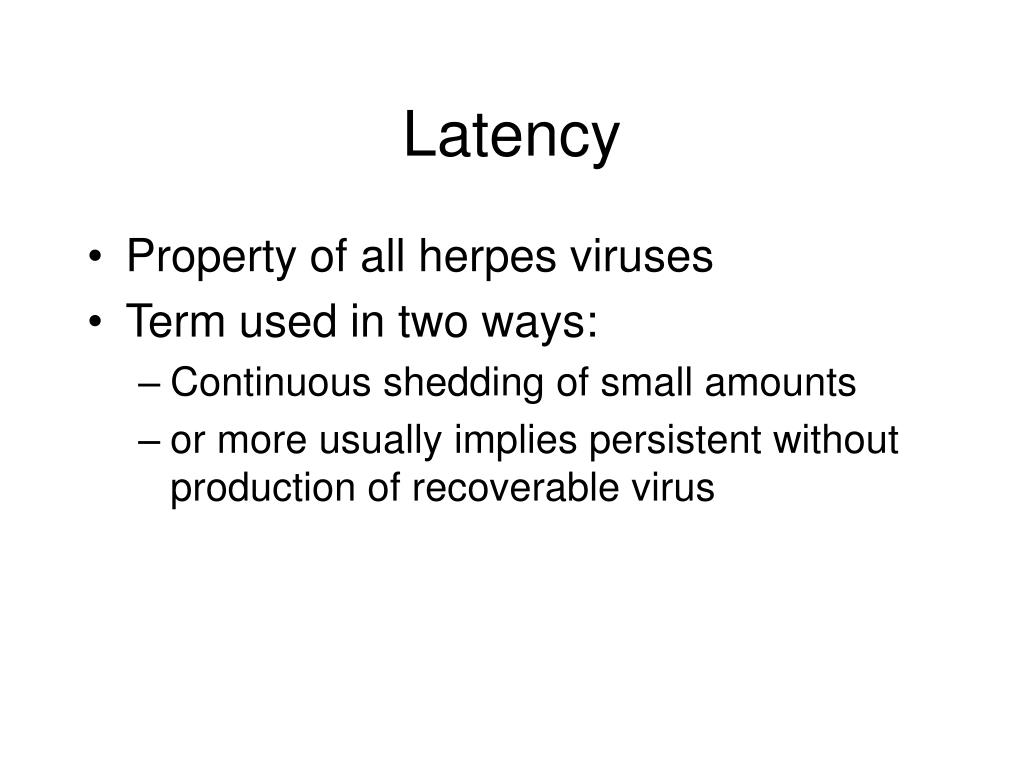 Latency

• Property of all herpes viruses
• Term used in two ways:
– Continuous shedding of small amounts
– or more usually implies persistent without production of recoverable virus